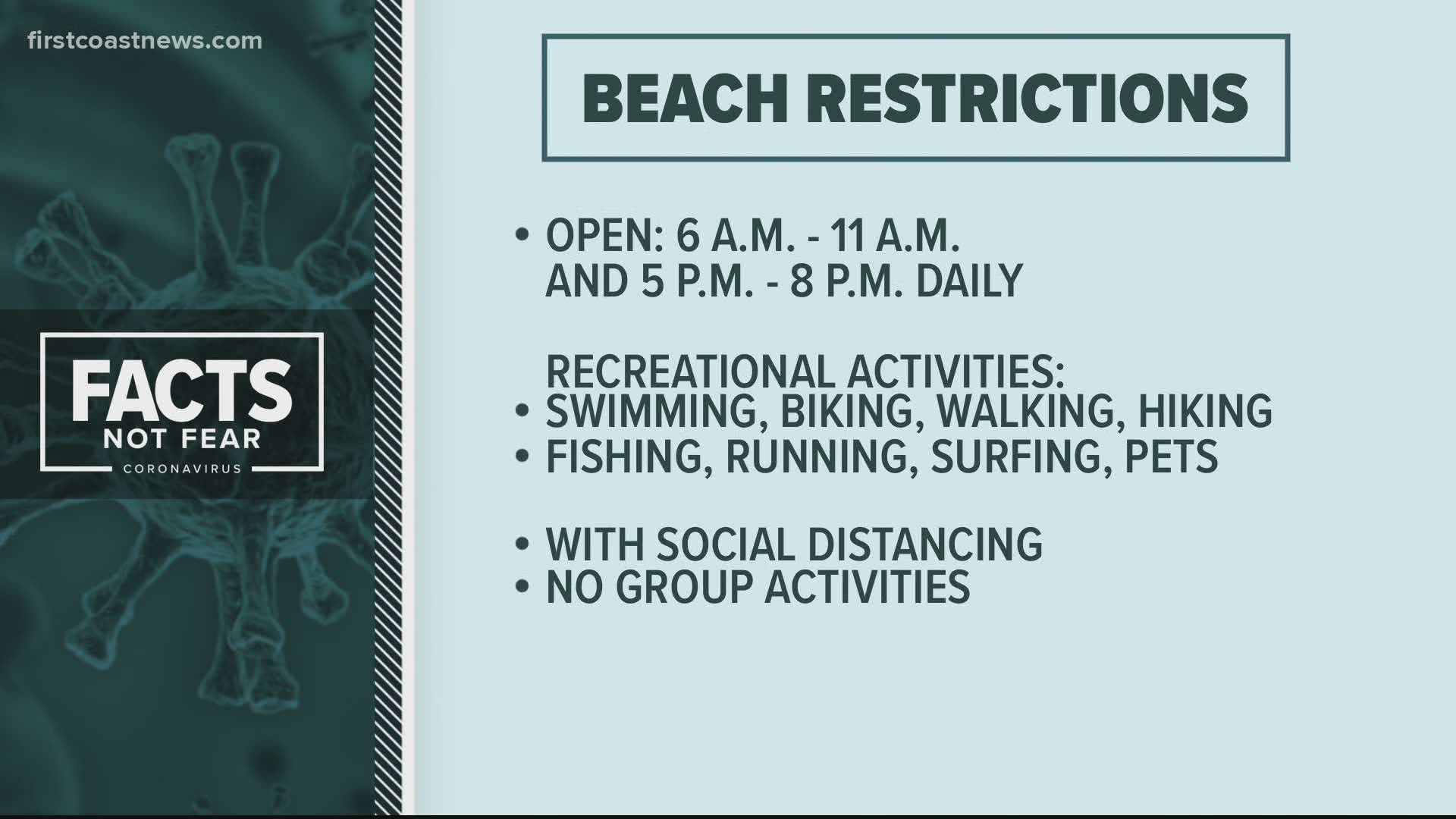 firstcoastnews.com

FACTS
NOT FEAR
CORONAVIRUS

BEACH RESTRICTIONS

• OPEN: 6 A.M. - 11 A.M.
AND 5 P.M. - 8 P.M. DAILY

RECREATIONAL ACTIVITIES:
• SWIMMING, BIKING, WALKING, HIKING
• FISHING, RUNNING, SURFING, PETS

• WITH SOCIAL DISTANCING
• NO GROUP ACTIVITIES